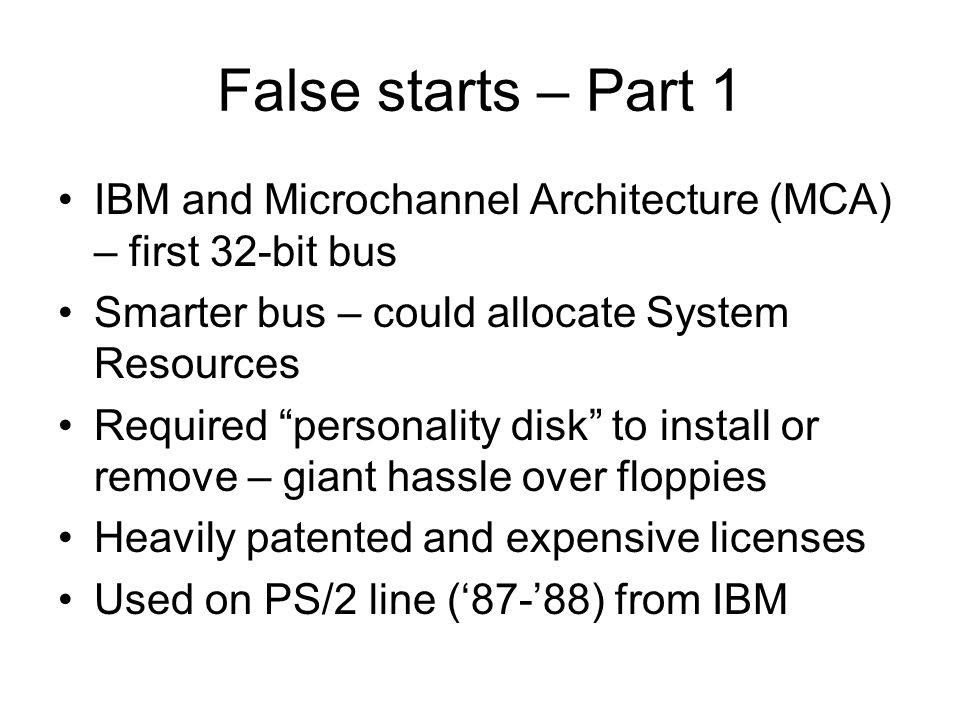 False starts – Part 1

• IBM and Microchannel Architecture (MCA) – first 32-bit bus
• Smarter bus – could allocate System Resources
• Required “personality disk” to install or remove – giant hassle over floppies
• Heavily patented and expensive licenses
• Used on PS/2 line (‘87-’88) from IBM